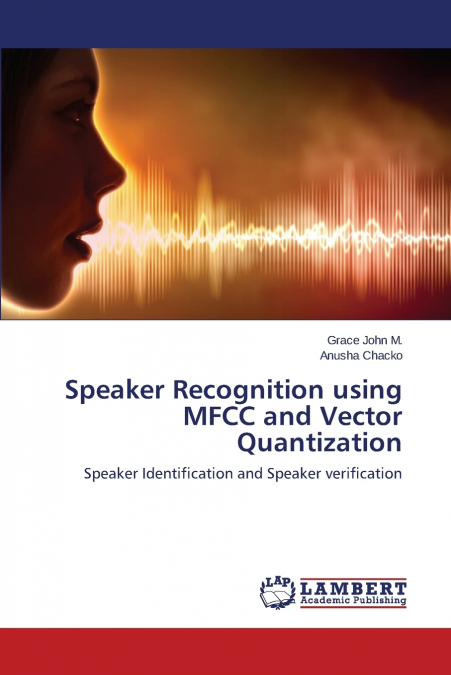 Grace John M.
Anusha Chacko

Speaker Recognition using MFCC and Vector Quantization

Speaker Identification and Speaker verification

LAP LAMBERT Academic Publishing